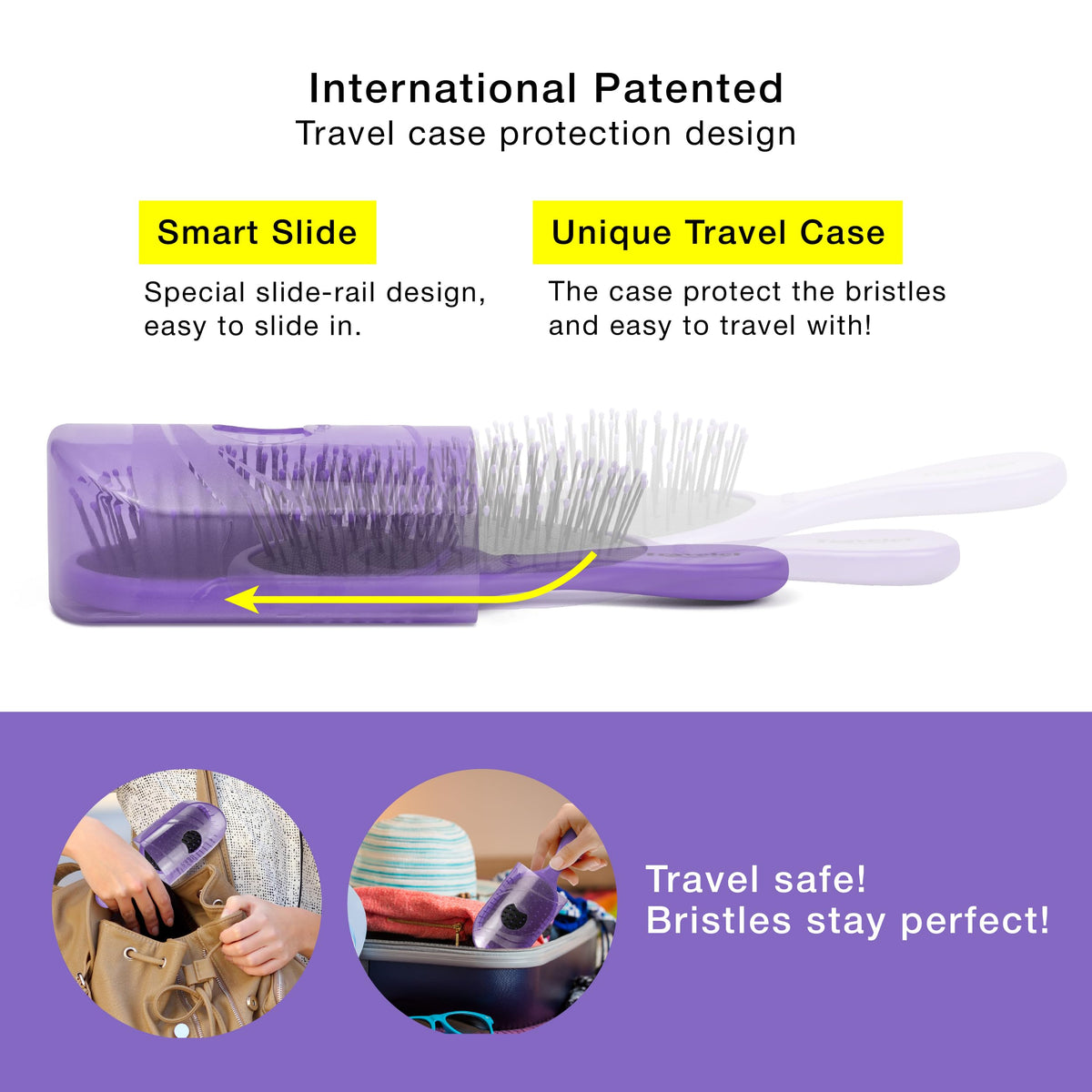 International Patented
Travel case protection design

Smart Slide

Special slide-rail design, easy to slide in.

Unique Travel Case

The case protect the bristles and easy to travel with!

Travel safe!
Bristles stay perfect!